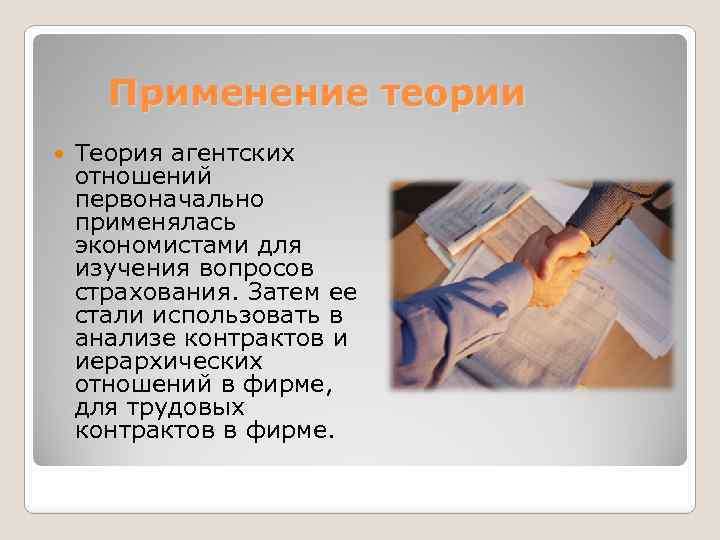 Применение теории

Теория агентских отношений первоначально применялась экономистами для изучения вопросов страхования. Затем ее стали использовать в анализе контрактов и иерархических отношений в фирме, для трудовых контрактов в фирме.